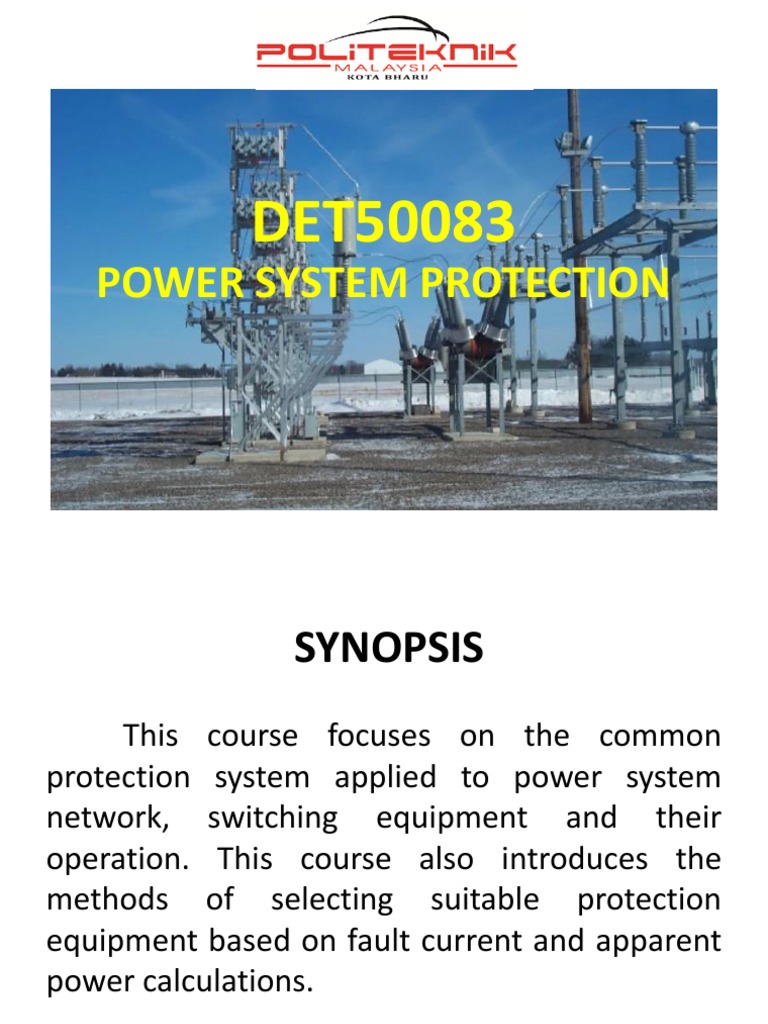 POLITEKNIK
MALAYSIA
KOTA BHARU

DET50083
POWER SYSTEM PROTECTION

SYNOPSIS

This course focuses on the common protection system applied to power system network, switching equipment and their operation. This course also introduces the methods of selecting suitable protection equipment based on fault current and apparent power calculations.